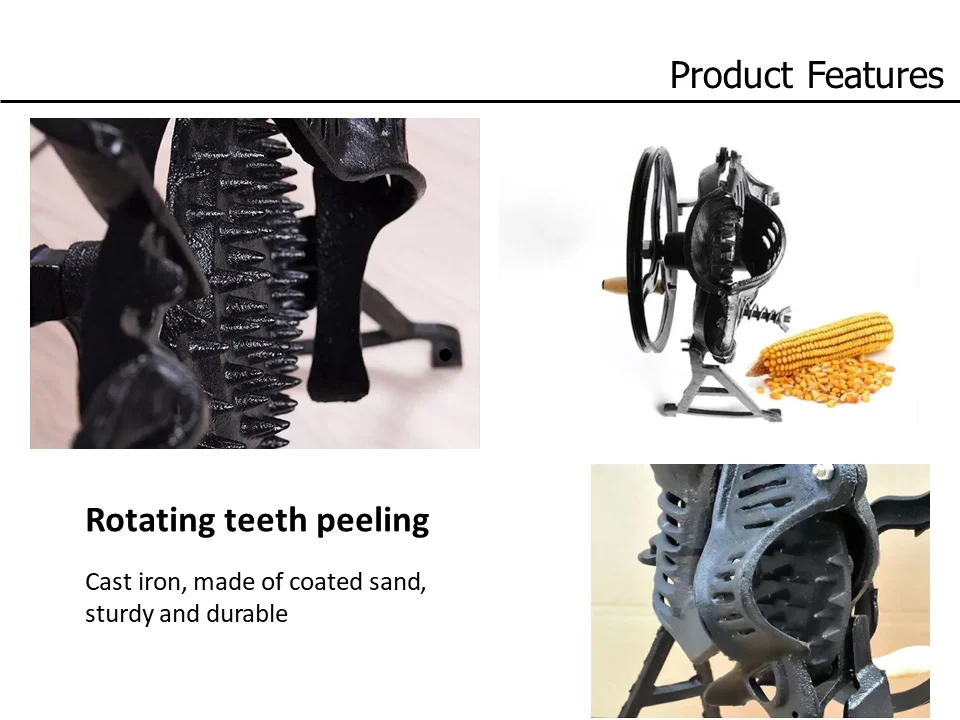 Product Features

Rotating teeth peeling

Cast iron, made of coated sand, sturdy and durable